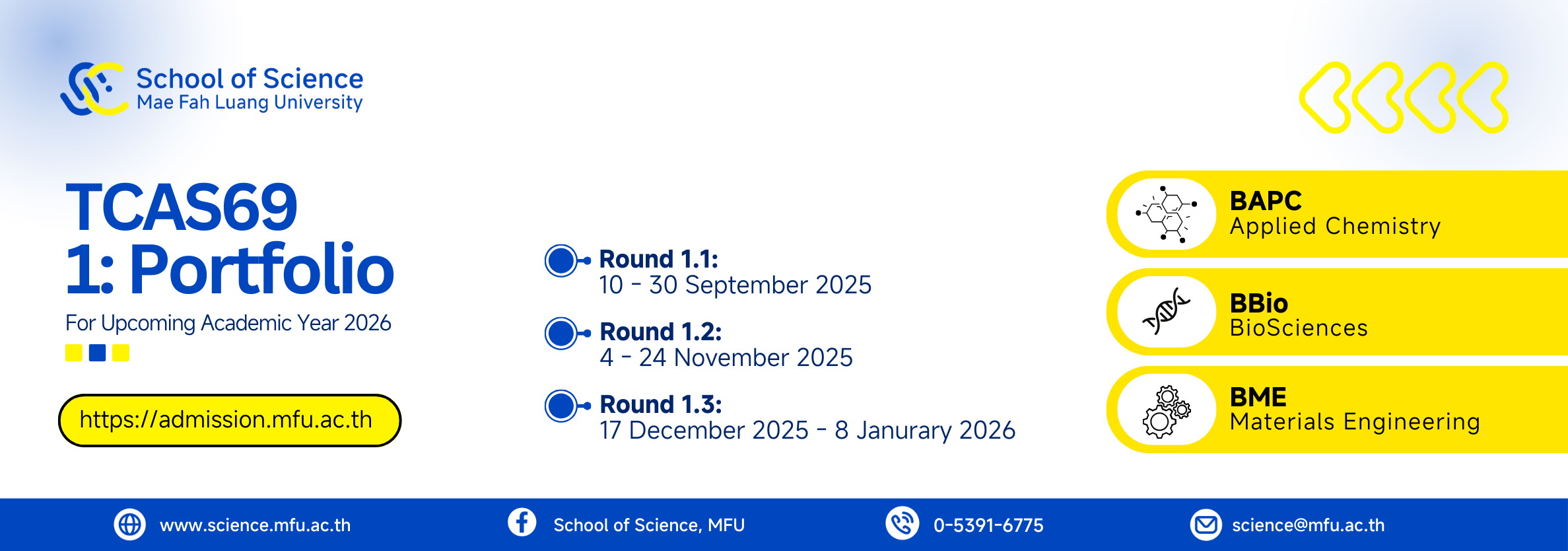 School of Science
Mae Fah Luang University

TCAS69
1: Portfolio
For Upcoming Academic Year 2026

https://admission.mfu.ac.th

Round 1.1:
10 - 30 September 2025

Round 1.2:
4 - 24 November 2025

Round 1.3:
17 December 2025 - 8 Janurary 2026

BAPC
Applied Chemistry

BBio
BioSciences

BME
Materials Engineering

www.science.mfu.ac.th
School of Science, MFU
0-5391-6775
science@mfu.ac.th